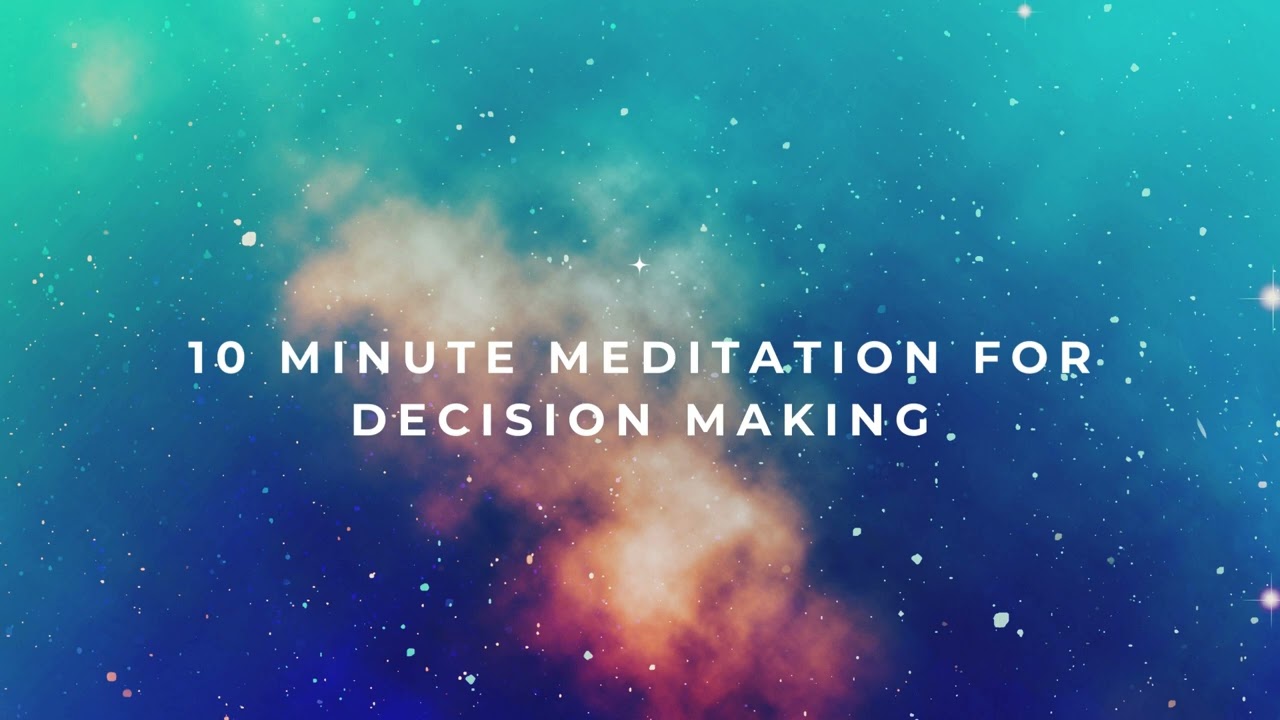 10 MINUTE MEDITATION FOR DECISION MAKING